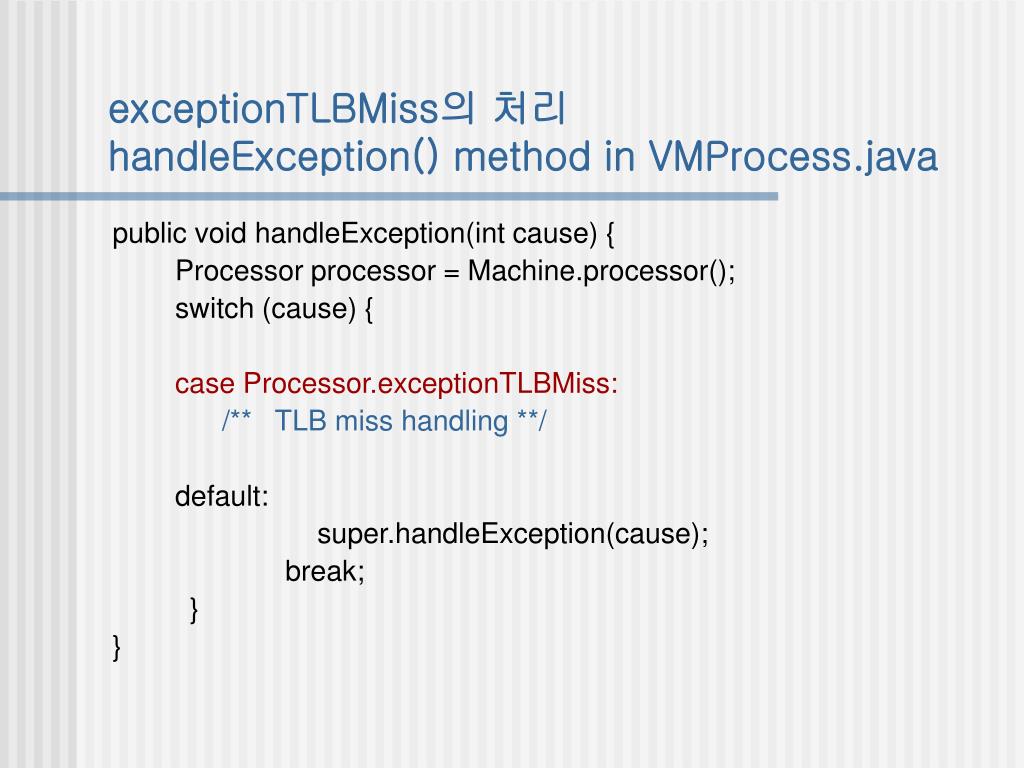 exceptionTLBMiss의 처리
handleException() method in VMProcess.java

public void handleException(int cause) {
Processor processor = Machine.processor();
switch (cause) {

case Processor.exceptionTLBMiss:
/** TLB miss handling **/

default:
super.handleException(cause);
break;
}
}